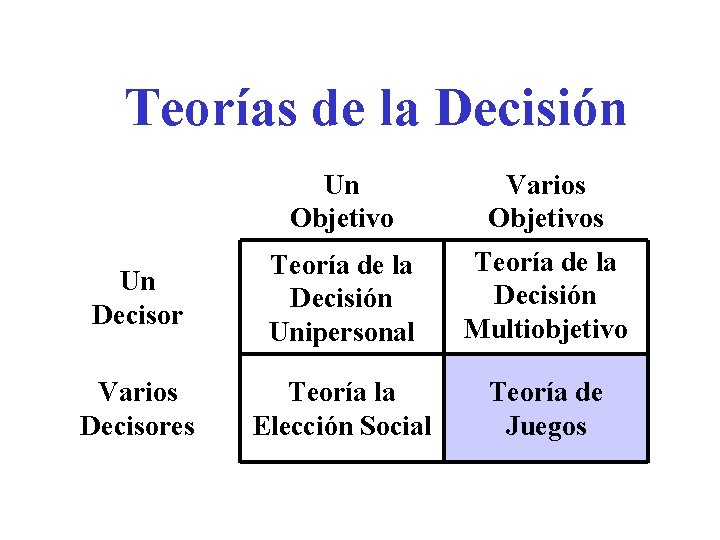 Teorías de la Decisión

| | Un Objetivo | Varios Objetivos |
|---|---|---|
| Un Decisor | Teoría de la Decisión Unipersonal | Teoría de la Decisión Multiobjetivo |
| Varios Decisores | Teoría la Elección Social | Teoría de Juegos |